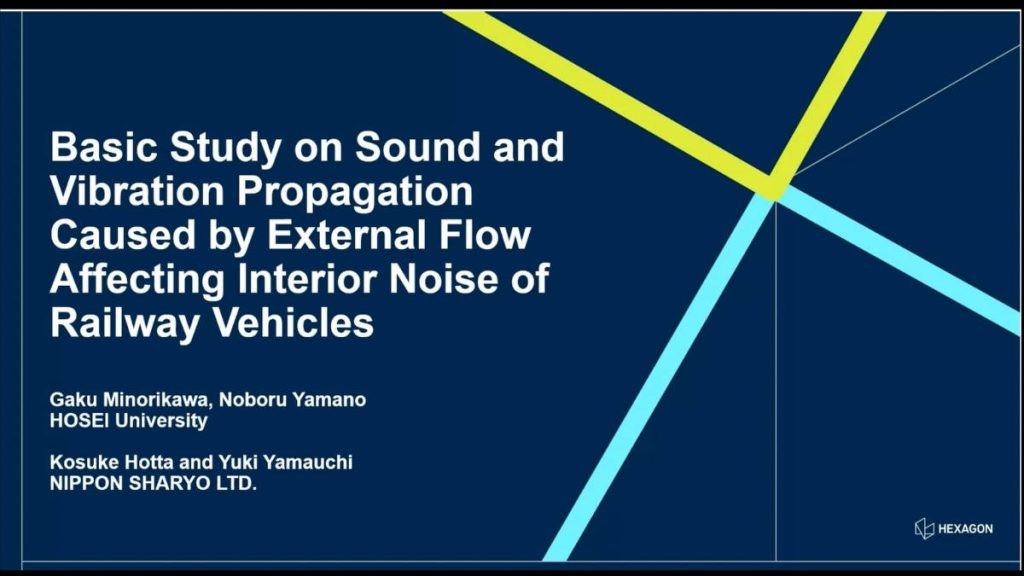 Basic Study on Sound and Vibration Propagation Caused by External Flow Affecting Interior Noise of Railway Vehicles

Gaku Minorikawa, Noboru Yamano
HOSEI University

Kosuke Hotta and Yuki Yamauchi
NIPPON SHARYO LTD.

HEXAGON